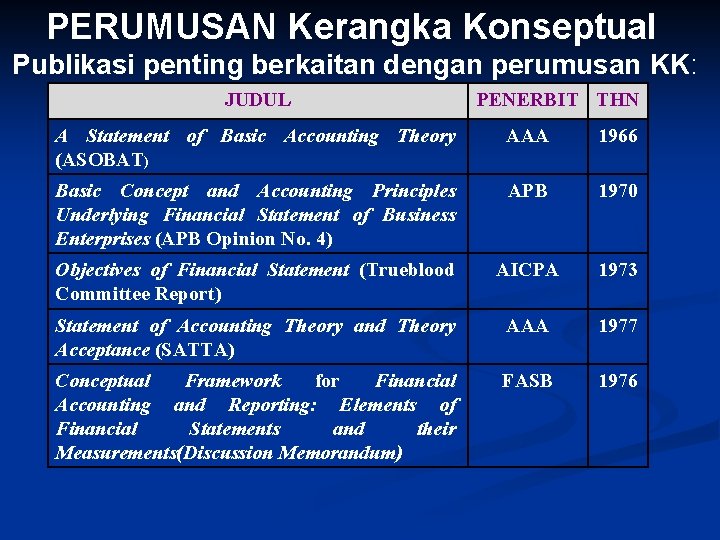 PERUMUSAN Kerangka Konseptual

Publikasi penting berkaitan dengan perumusan KK:

| JUDUL | PENERBIT | THN |
|---|---|---|
| A Statement of Basic Accounting Theory (ASOBAT) | AAA | 1966 |
| Basic Concept and Accounting Principles Underlying Financial Statement of Business Enterprises (APB Opinion No. 4) | APB | 1970 |
| Objectives of Financial Statement (Trueblood Committee Report) | AICPA | 1973 |
| Statement of Accounting Theory and Theory Acceptance (SATTA) | AAA | 1977 |
| Conceptual Framework for Financial Accounting and Reporting: Elements of Financial Statements and their Measurements(Discussion Memorandum) | FASB | 1976 |